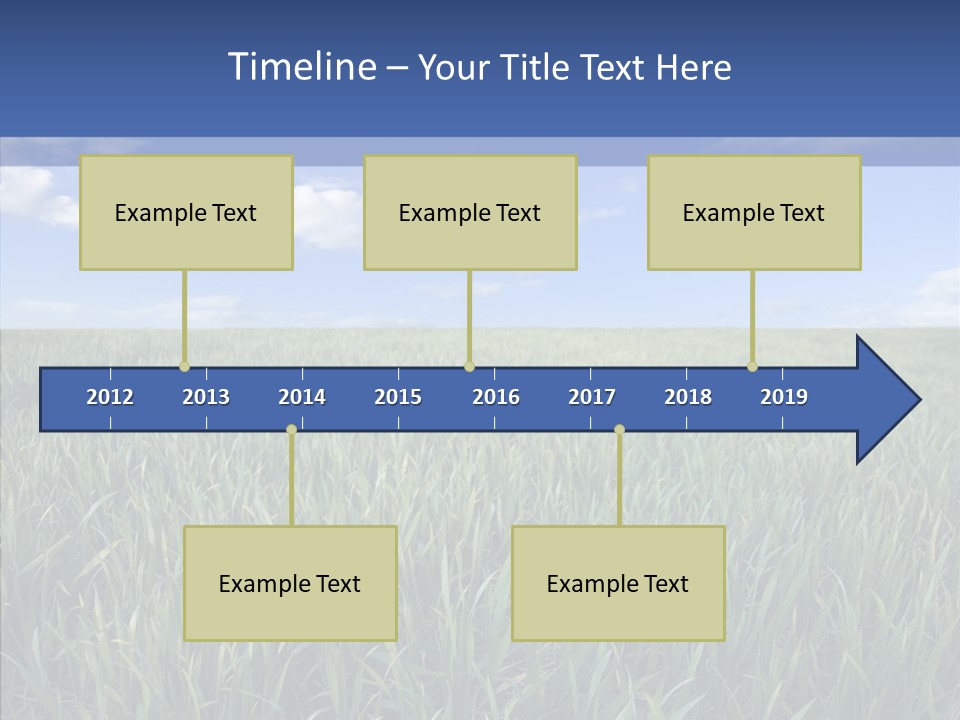 Timeline – Your Title Text Here

Example Text

Example Text

Example Text

2012 2013 2014 2015 2016 2017 2018 2019

Example Text

Example Text